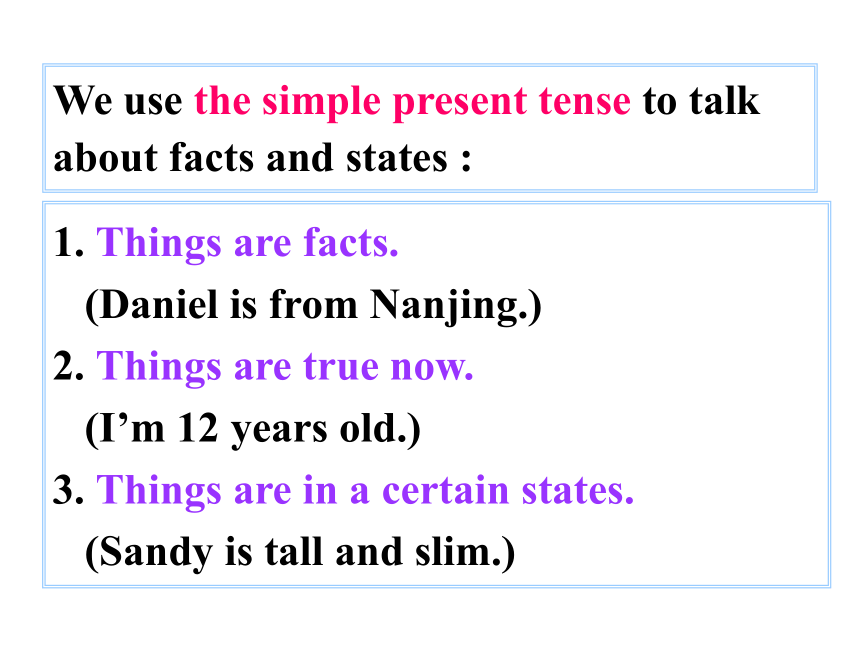 We use the simple present tense to talk about facts and states :

1. Things are facts.
(Daniel is from Nanjing.)
2. Things are true now.
(I’m 12 years old.)
3. Things are in a certain states.
(Sandy is tall and slim.)